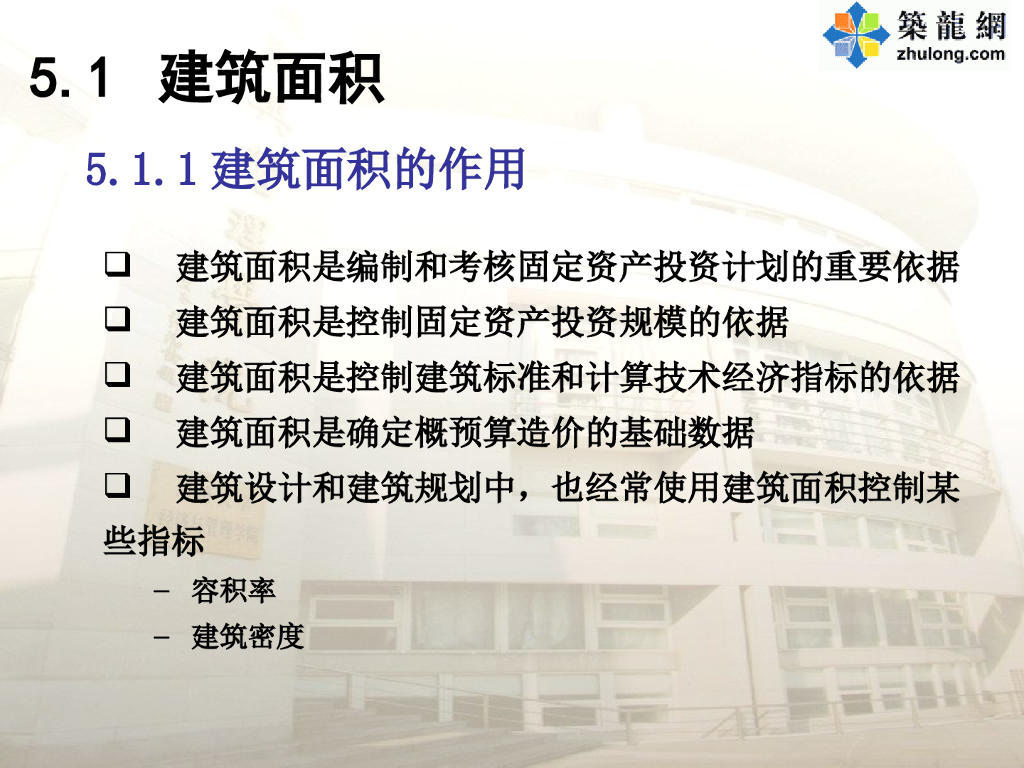 築龍網
zhulong.com

5.1 建筑面积

5.1.1 建筑面积的作用

❑ 建筑面积是编制和考核固定资产投资计划的重要依据
❑ 建筑面积是控制固定资产投资规模的依据
❑ 建筑面积是控制建筑标准和计算技术经济指标的依据
❑ 建筑面积是确定概预算造价的基础数据
❑ 建筑设计和建筑规划中，也经常使用建筑面积控制某些指标
– 容积率
– 建筑密度